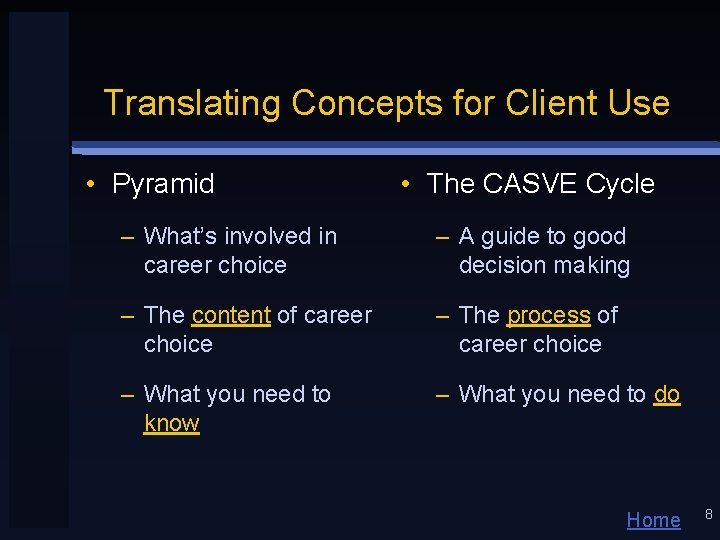 Translating Concepts for Client Use

• Pyramid

– What's involved in career choice

– The content of career choice

– What you need to know

• The CASVE Cycle

– A guide to good decision making

– The process of career choice

– What you need to do

Home

8